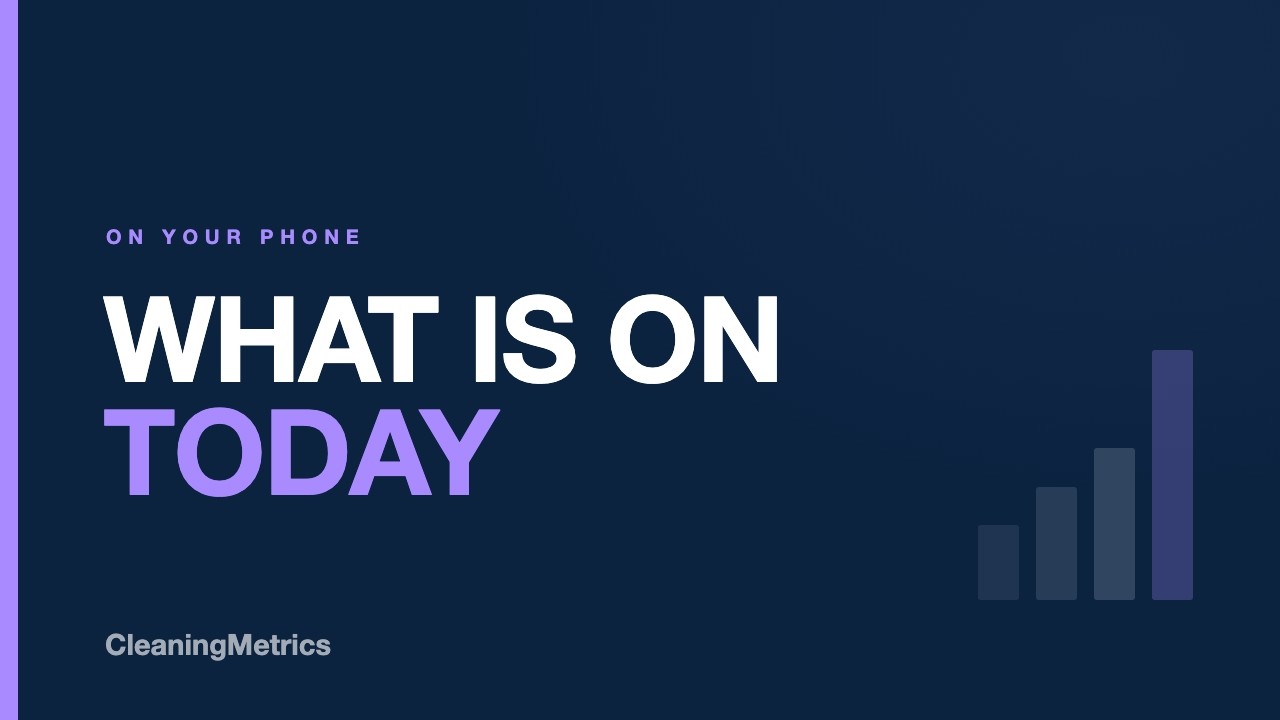 ON YOUR PHONE

WHAT IS ON
TODAY

CleaningMetrics